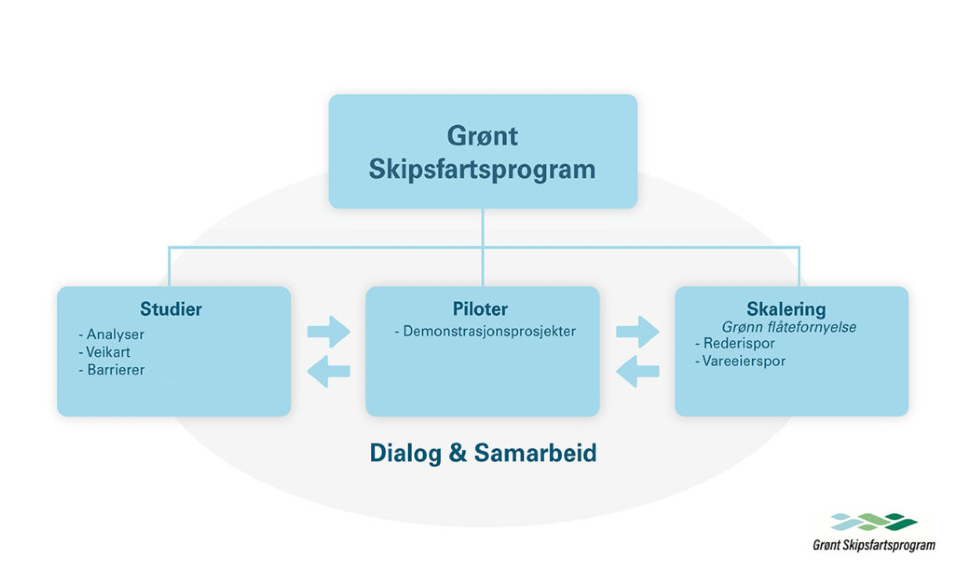 Grønt Skipsfartsprogram

Studier
- Analyser
- Veikart
- Barrierer

Piloter
- Demonstrasjonsprosjekter

Skalering
Grønn flåtefornyelse
- Rederispor
- Vareeierspor

Dialog & Samarbeid

Grønt Skipsfartsprogram